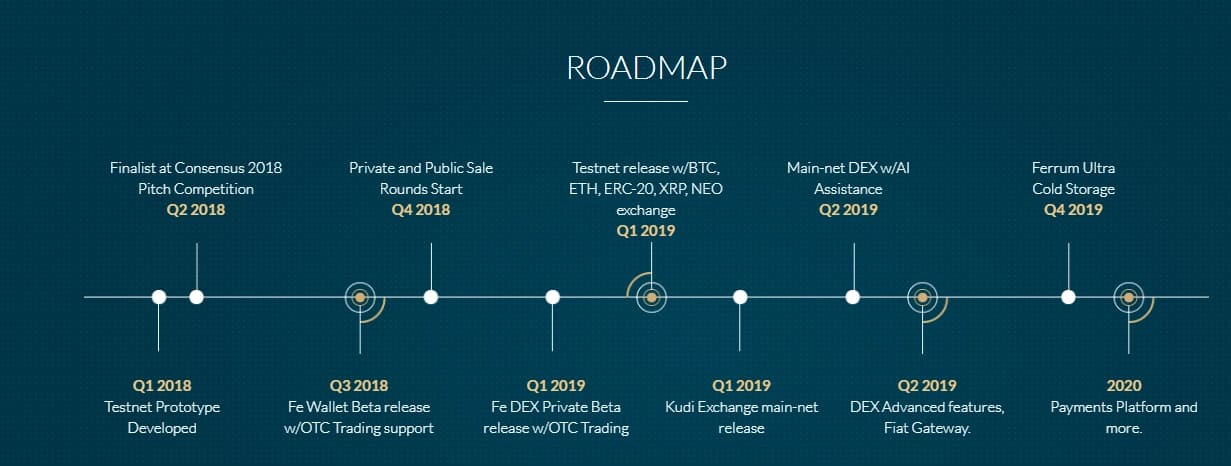 ROADMAP

Finalist at Consensus 2018 Pitch Competition
Q2 2018

Private and Public Sale Rounds Start
Q4 2018

Testnet release w/BTC, ETH, ERC-20, XRP, NEO exchange
Q1 2019

Main-net DEX w/AI Assistance
Q2 2019

Ferrum Ultra Cold Storage
Q4 2019

Q1 2018
Testnet Prototype Developed

Q3 2018
Fe Wallet Beta release w/OTC Trading support

Q1 2019
Fe DEX Private Beta release w/OTC Trading

Q1 2019
Kudi Exchange main-net release

Q2 2019
DEX Advanced features, Fiat Gateway.

2020
Payments Platform and more.